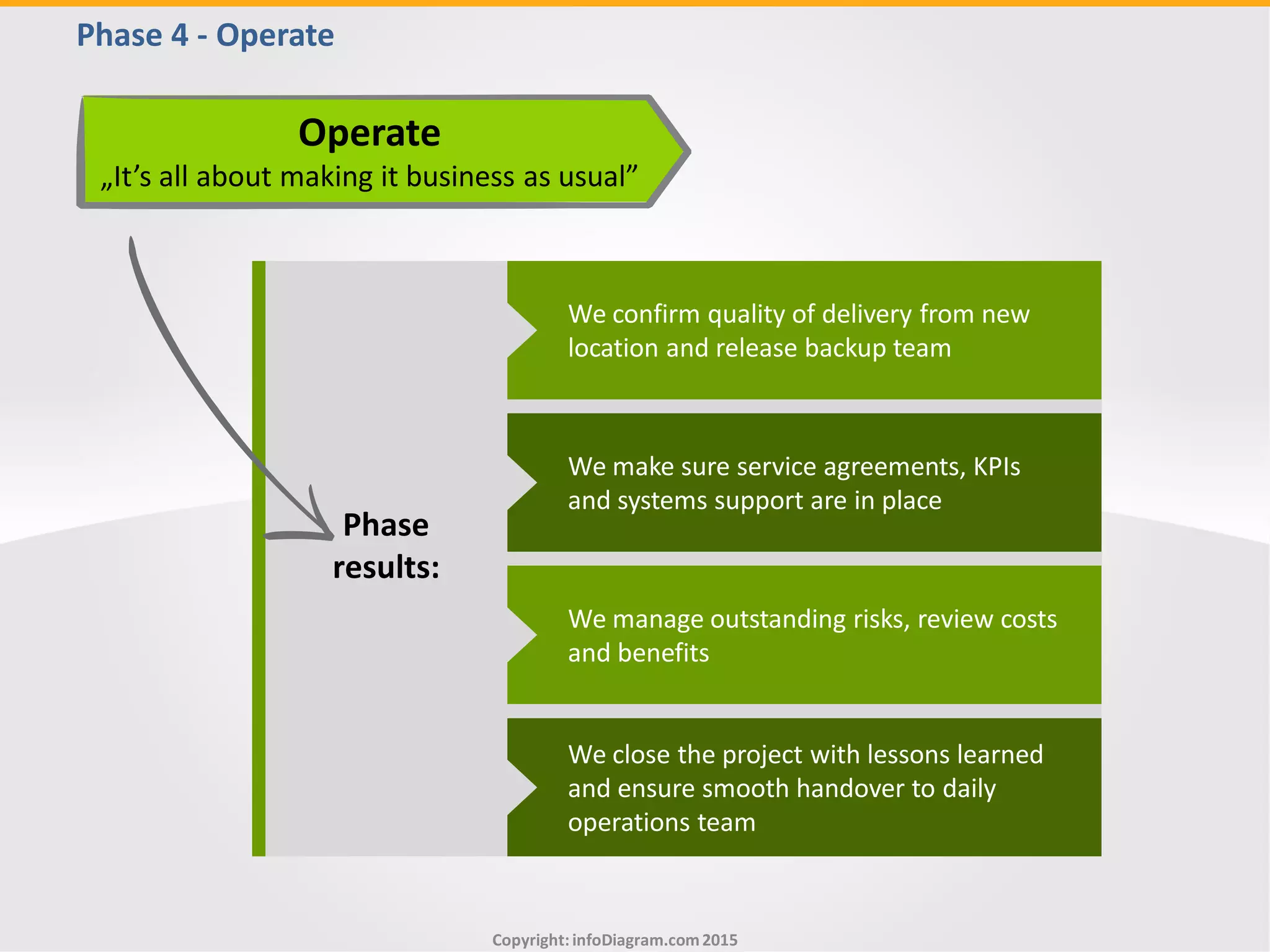 Phase 4 - Operate

Operate
„It’s all about making it business as usual”

Phase results:

We confirm quality of delivery from new location and release backup team

We make sure service agreements, KPIs and systems support are in place

We manage outstanding risks, review costs and benefits

We close the project with lessons learned and ensure smooth handover to daily operations team

Copyright: infoDiagram.com 2015